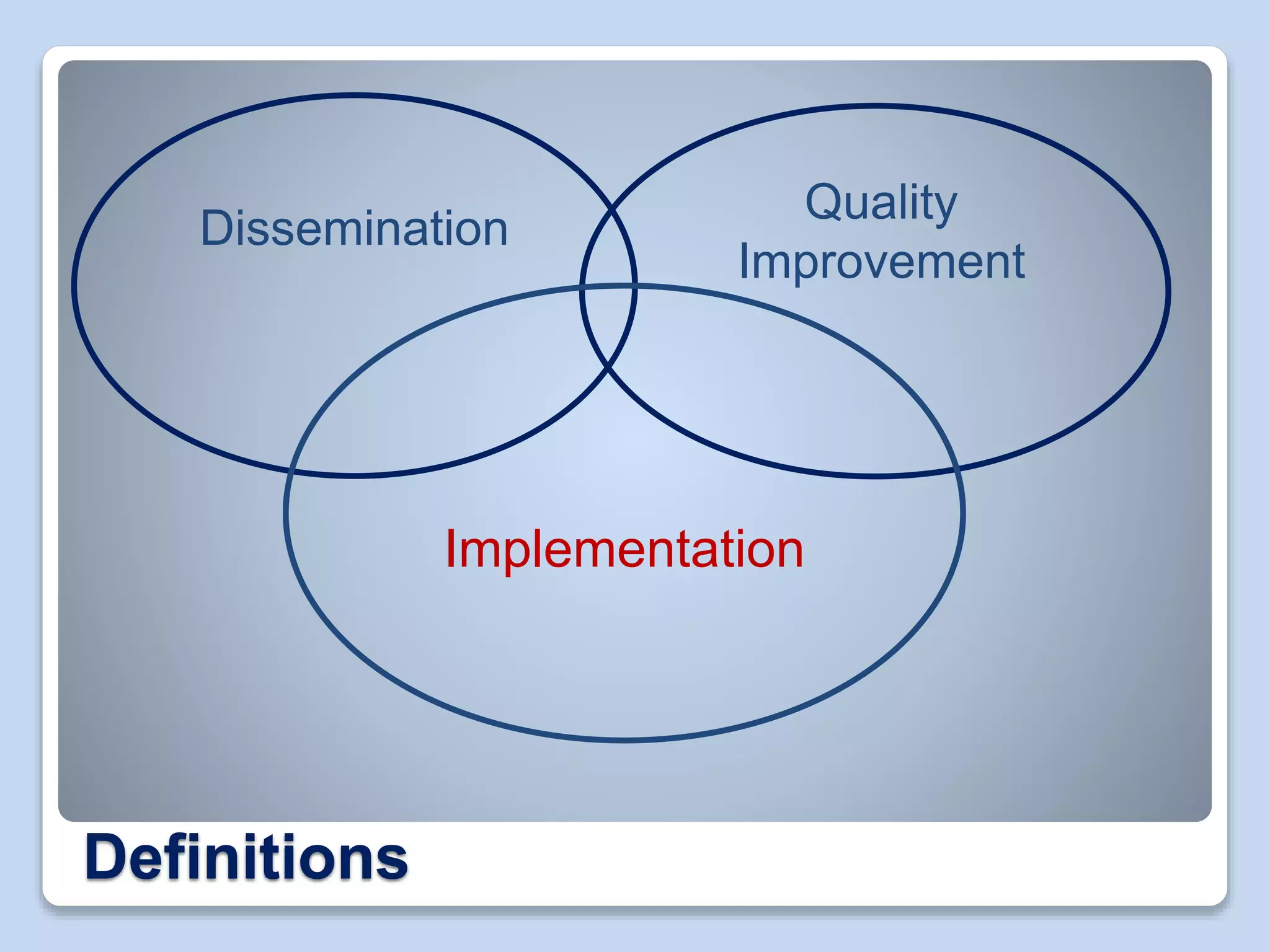 Dissemination

Quality Improvement

Implementation

Definitions